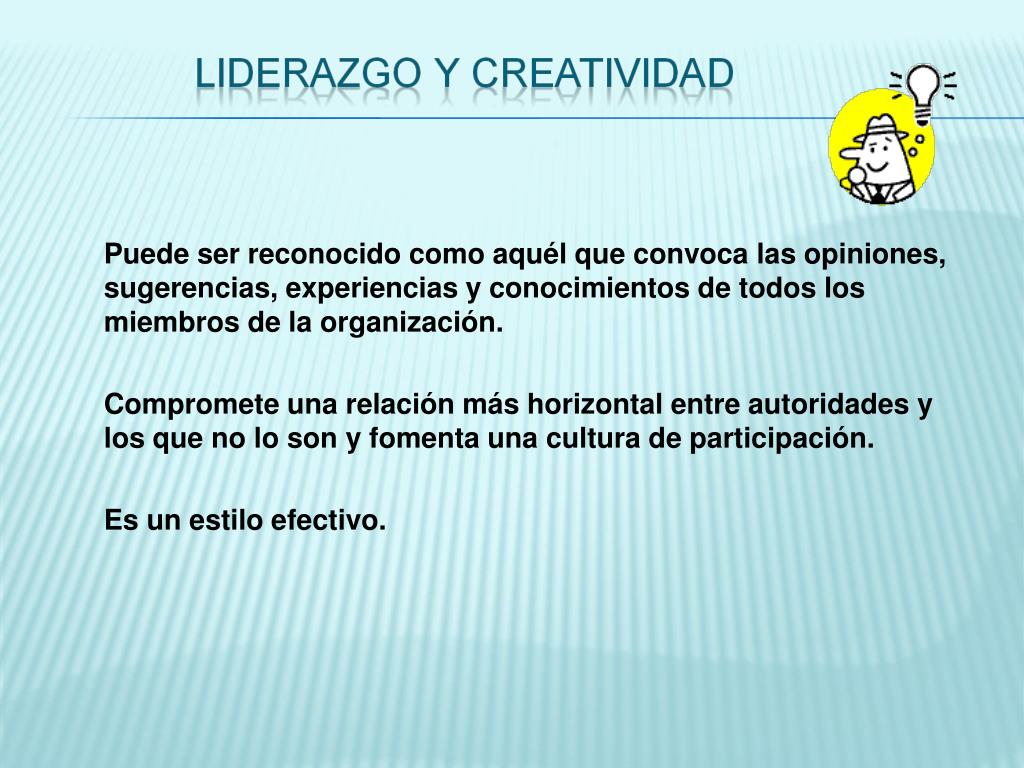 LIDERAZGO Y CREATIVIDAD

Puede ser reconocido como aquél que convoca las opiniones, sugerencias, experiencias y conocimientos de todos los miembros de la organización.

Compromete una relación más horizontal entre autoridades y los que no lo son y fomenta una cultura de participación.

Es un estilo efectivo.